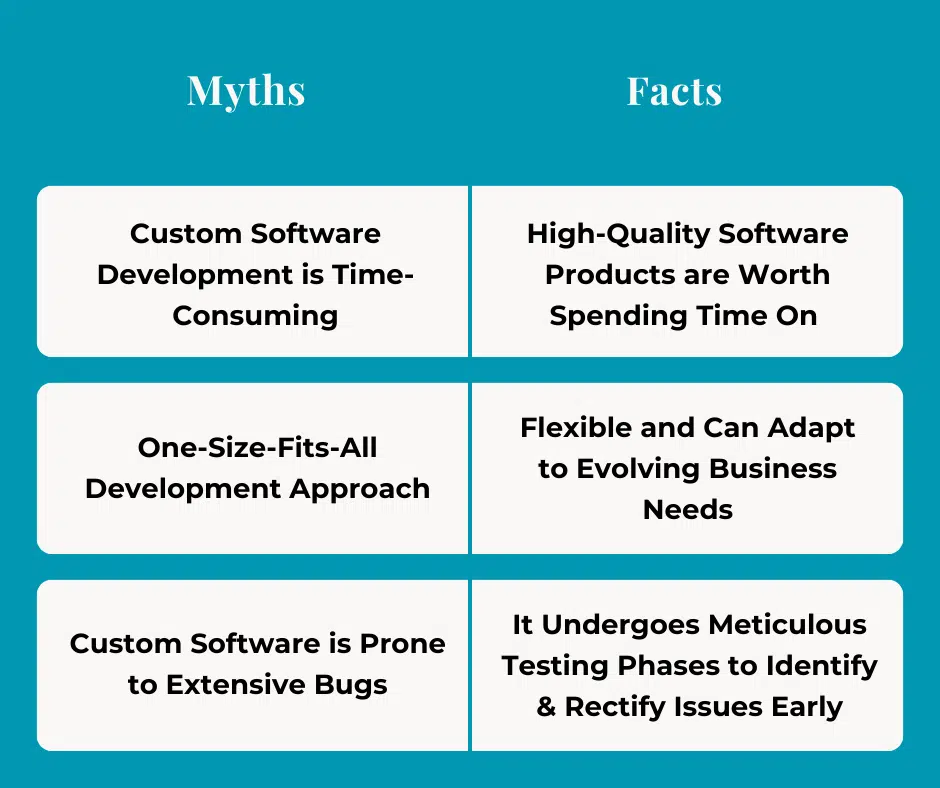 | Myths | Facts |
|---|---|
| Custom Software Development is Time-Consuming | High-Quality Software Products are Worth Spending Time On |
| One-Size-Fits-All Development Approach | Flexible and Can Adapt to Evolving Business Needs |
| Custom Software is Prone to Extensive Bugs | It Undergoes Meticulous Testing Phases to Identify & Rectify Issues Early |